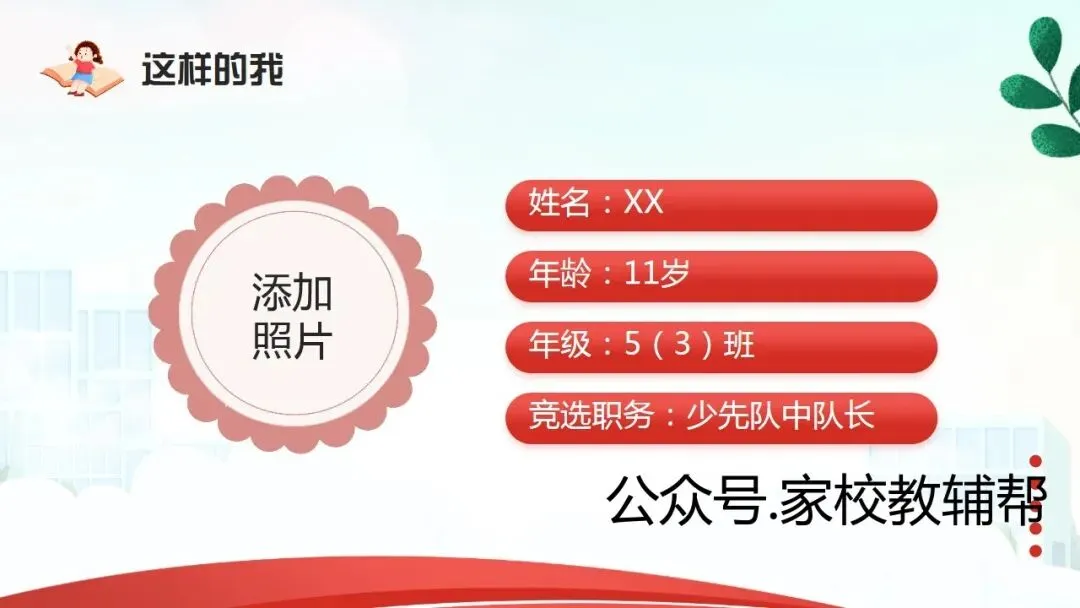 这样的我

添加
照片

姓名：XX

年龄：11岁

年级：5（3）班

竞选职务：少先队中队长

公众号.家校教辅帮